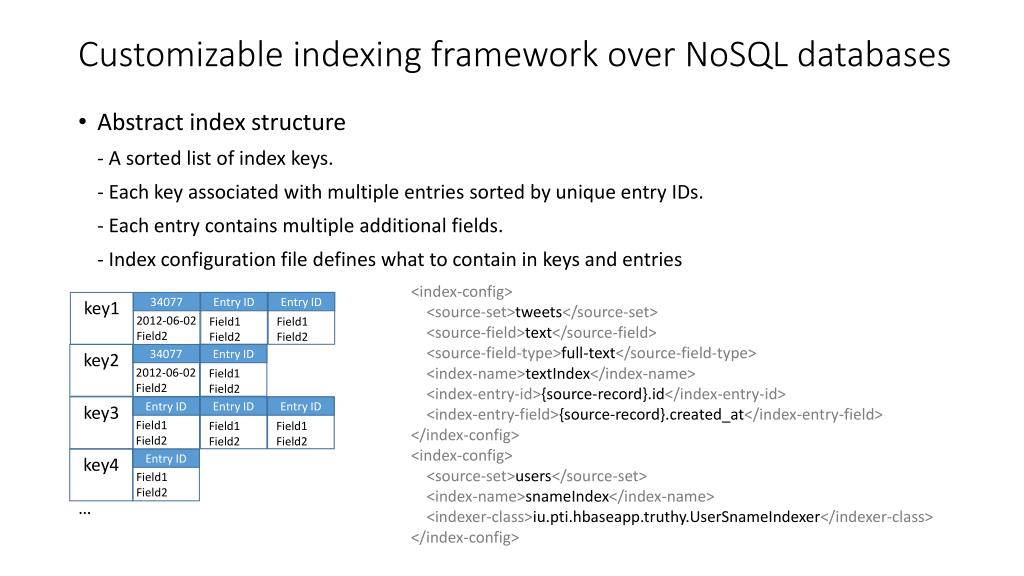 Customizable indexing framework over NoSQL databases

• Abstract index structure

- A sorted list of index keys.

- Each key associated with multiple entries sorted by unique entry IDs.

- Each entry contains multiple additional fields.

- Index configuration file defines what to contain in keys and entries

| key1 | 34077 | Entry ID | Entry ID |
|---|---|---|---|
| | 2012-06-02 Field2 | Field1 Field2 | Field1 Field2 |
| key2 | 34077 | Entry ID | |
| | 2012-06-02 Field2 | Field1 Field2 | |
| key3 | Entry ID | Entry ID | Entry ID |
| | Field1 Field2 | Field1 Field2 | Field1 Field2 |
| key4 | Entry ID | | |
| | Field1 Field2 | | |

…

<index-config>
<source-set>tweets</source-set>
<source-field>text</source-field>
<source-field-type>full-text</source-field-type>
<index-name>textIndex</index-name>
<index-entry-id>{source-record}.id</index-entry-id>
<index-entry-field>{source-record}.created_at</index-entry-field>
</index-config>
<index-config>
<source-set>users</source-set>
<index-name>snameIndex</index-name>
<indexer-class>iu.pti.hbaseapp.truthy.UserSnameIndexer</indexer-class>
</index-config>